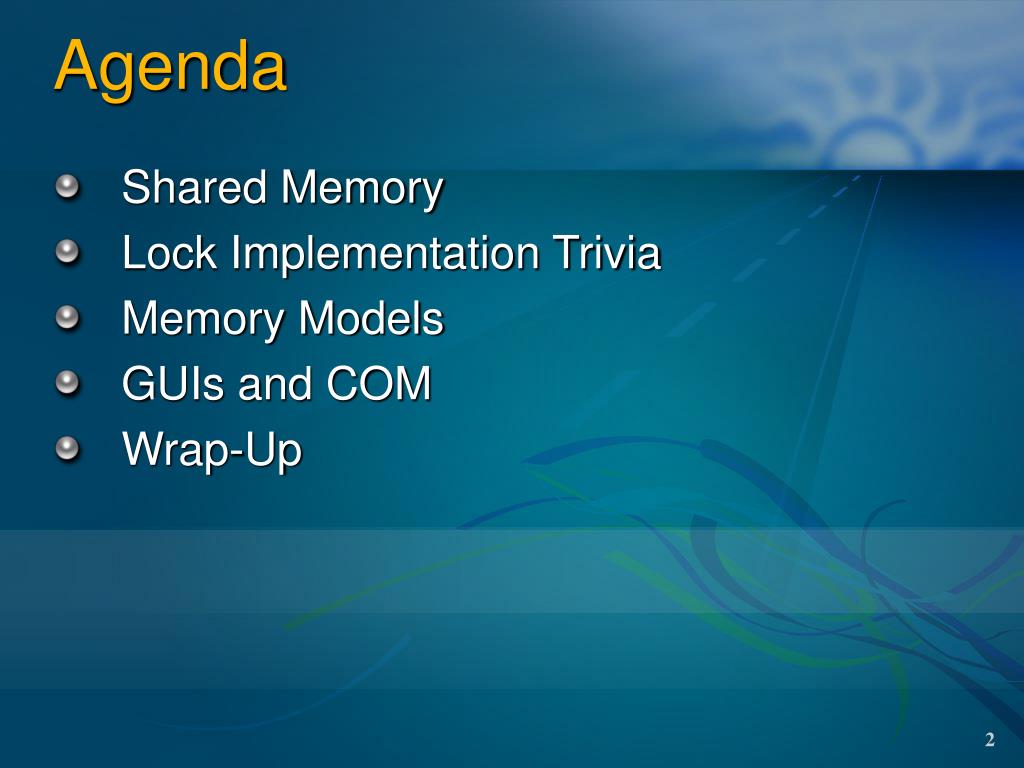 Agenda

Shared Memory
Lock Implementation Trivia
Memory Models
GUIs and COM
Wrap-Up

2